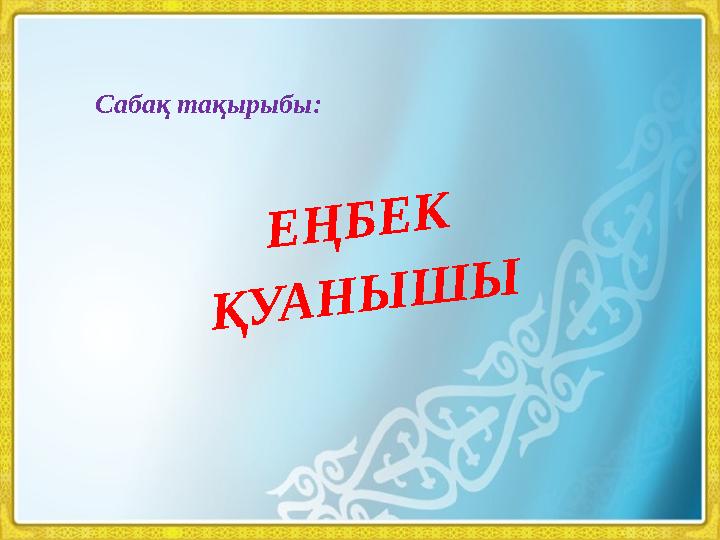 Сабақ тақырыбы:

ЕҢБЕК ҚУАНЫШЫ